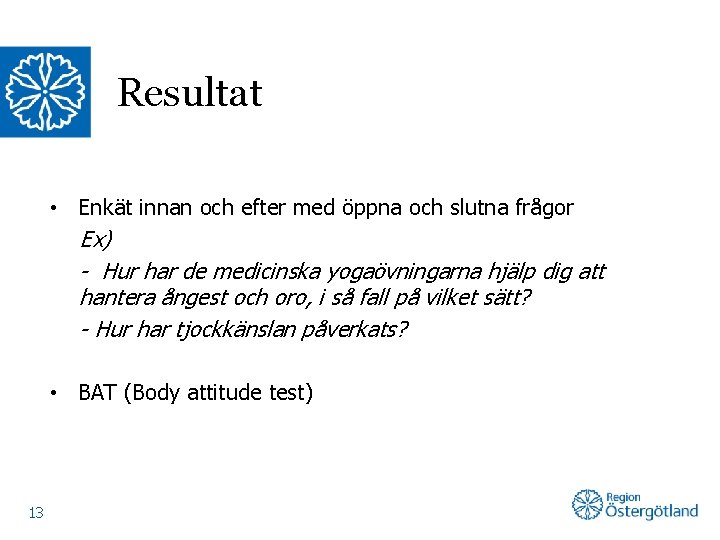 Resultat

• Enkät innan och efter med öppna och slutna frågor

Ex)

- Hur har de medicinska yogaövningarna hjälp dig att hantera ångest och oro, i så fall på vilket sätt?

- Hur har tjockkänslan påverkats?

• BAT (Body attitude test)

13

Region Östergötland